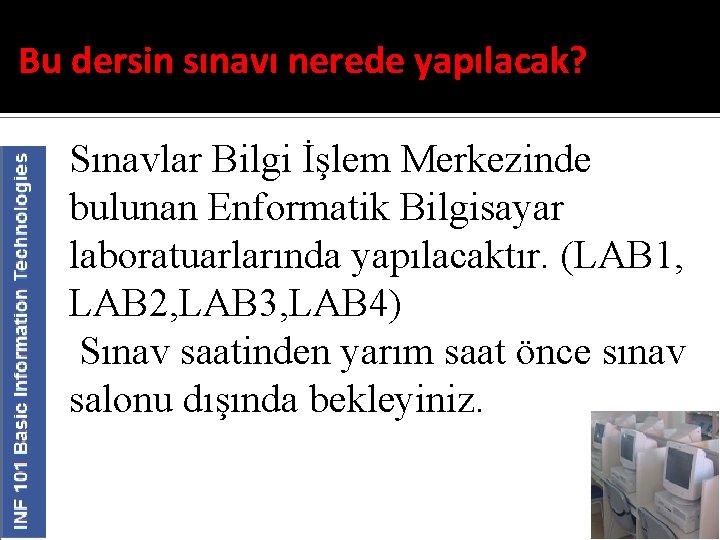 Bu dersin sınavı nerede yapılacak?

INF 101 Basic Information Technologies

Sınavlar Bilgi İşlem Merkezinde bulunan Enformatik Bilgisayar laboratuarlarında yapılacaktır. (LAB1, LAB2,LAB3,LAB4)

Sınav saatinden yarım saat önce sınav salonu dışında bekleyiniz.